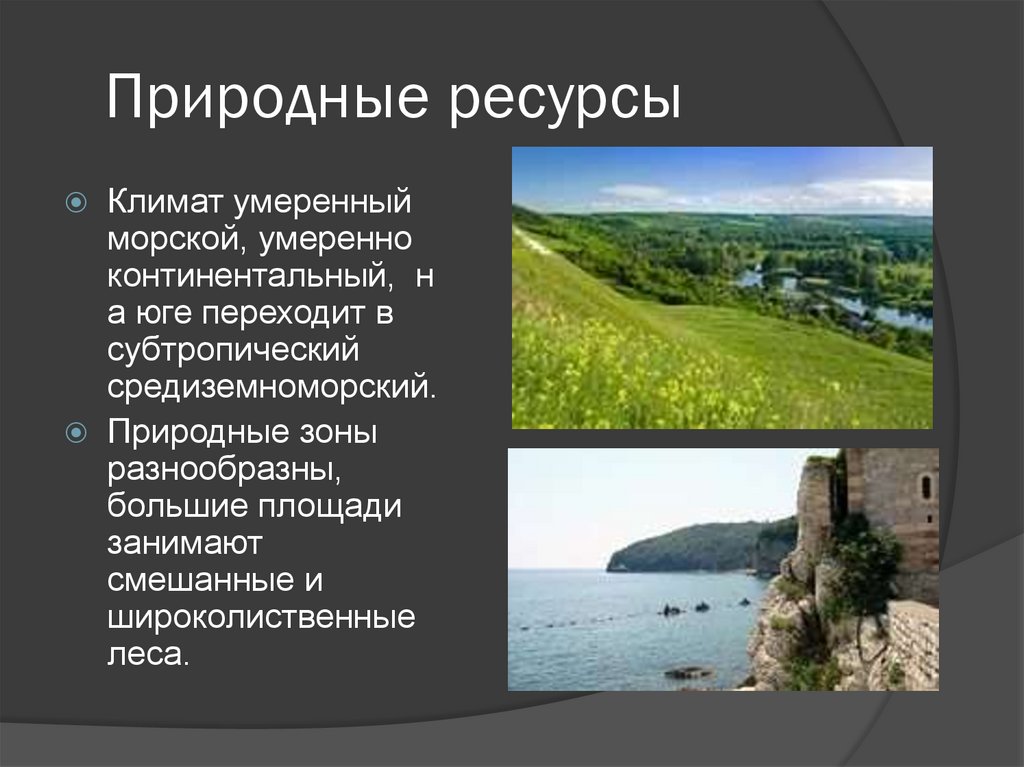 Природные ресурсы

Климат умеренный морской, умеренно континентальный, н а юге переходит в субтропический средиземноморский.

Природные зоны разнообразны, большие площади занимают смешанные и широколиственные леса.